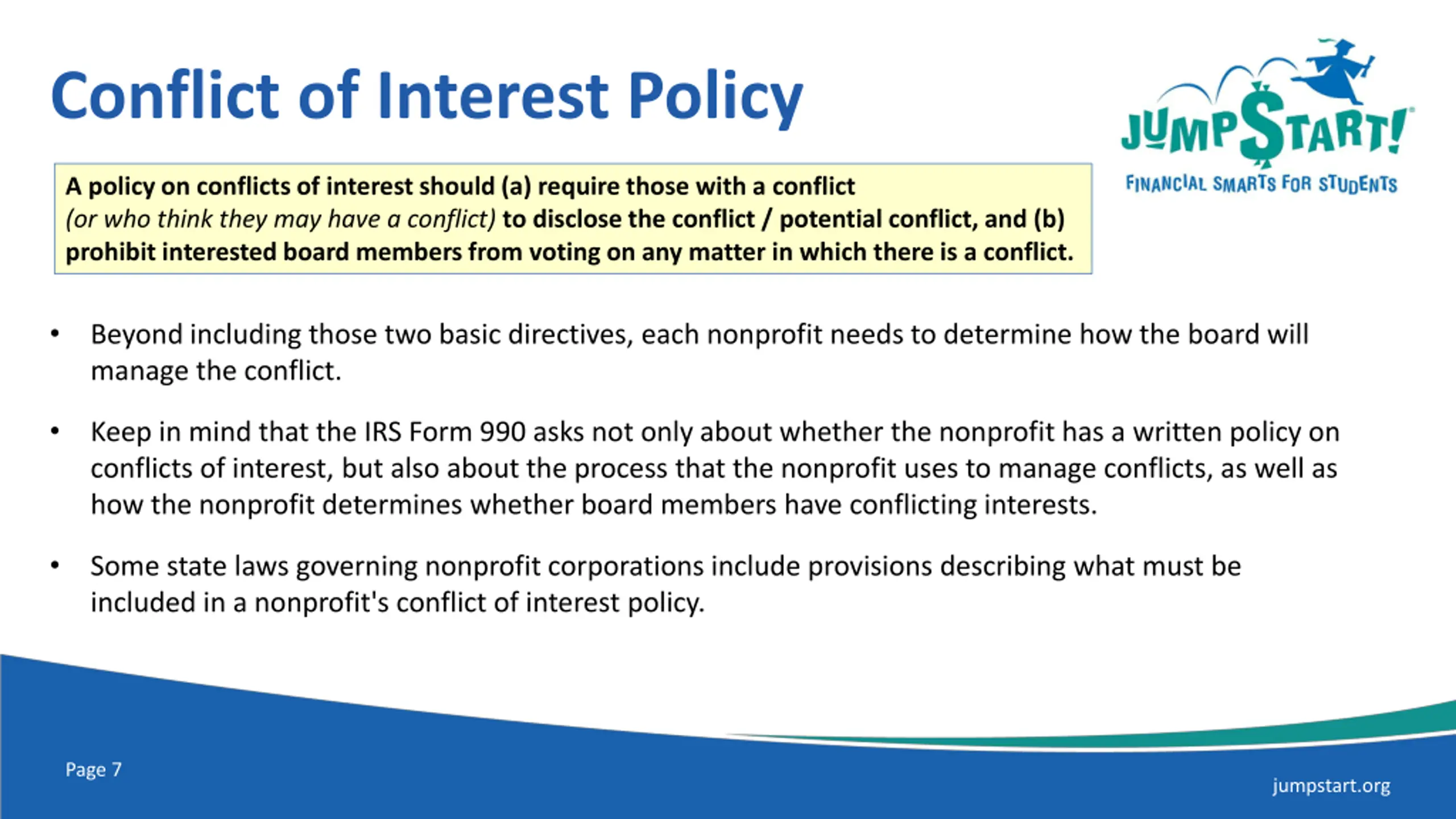 Conflict of Interest Policy

JUMP$TART!
FINANCIAL SMARTS FOR STUDENTS

A policy on conflicts of interest should (a) require those with a conflict (or who think they may have a conflict) to disclose the conflict / potential conflict, and (b) prohibit interested board members from voting on any matter in which there is a conflict.

• Beyond including those two basic directives, each nonprofit needs to determine how the board will manage the conflict.

• Keep in mind that the IRS Form 990 asks not only about whether the nonprofit has a written policy on conflicts of interest, but also about the process that the nonprofit uses to manage conflicts, as well as how the nonprofit determines whether board members have conflicting interests.

• Some state laws governing nonprofit corporations include provisions describing what must be included in a nonprofit's conflict of interest policy.

Page 7

jumpstart.org